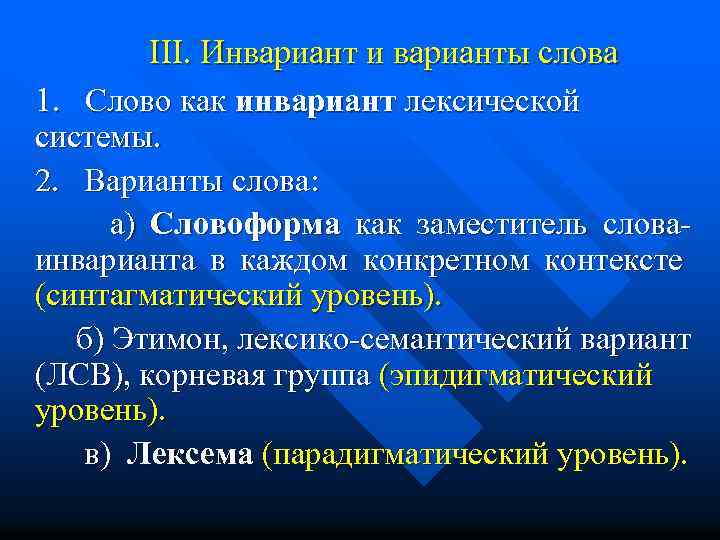 III. Инвариант и варианты слова

1. Слово как инвариант лексической системы.

2. Варианты слова:

а) Словоформа как заместитель слова-инварианта в каждом конкретном контексте (синтагматический уровень).

б) Этимон, лексико-семантический вариант (ЛСВ), корневая группа (эпидигматический уровень).

в) Лексема (парадигматический уровень).